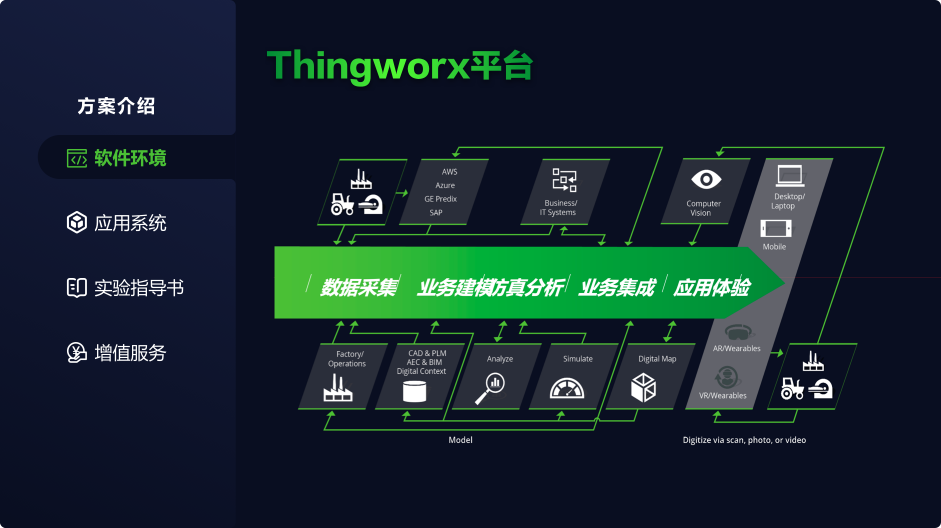 方案介绍

软件环境

应用系统

实验指导书

增值服务

Thingworx平台

AWS
Azure
GE Predix
SAP

Business/
IT Systems

Computer
Vision

Desktop/
Laptop

Mobile

数据采集 业务建模仿真分析 业务集成 应用体验

Factory/
Operations

CAD & PLM
AEC & BIM
Digital Context

Analyze

Simulate

Digital Map

AR/Wearables

VR/Wearables

Model

Digitize via scan, photo, or video